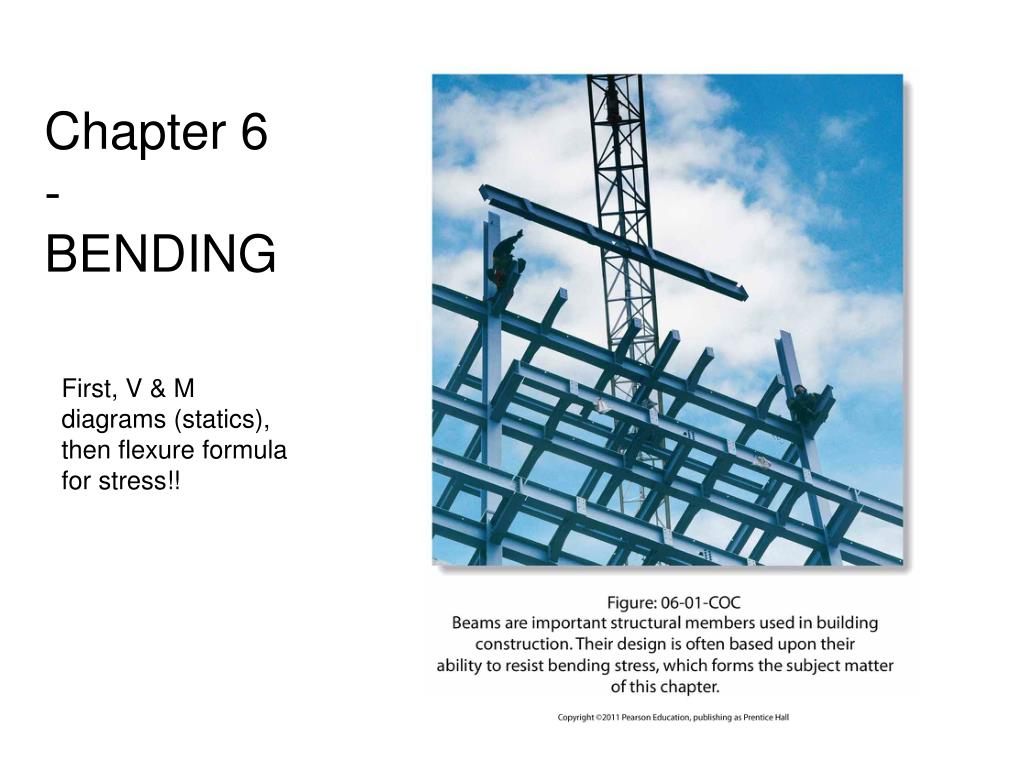 Chapter 6
-
BENDING

First, V & M diagrams (statics), then flexure formula for stress!!

Figure: 06-01-COC
Beams are important structural members used in building construction. Their design is often based upon their ability to resist bending stress, which forms the subject matter of this chapter.

Copyright ©2011 Pearson Education, publishing as Prentice Hall